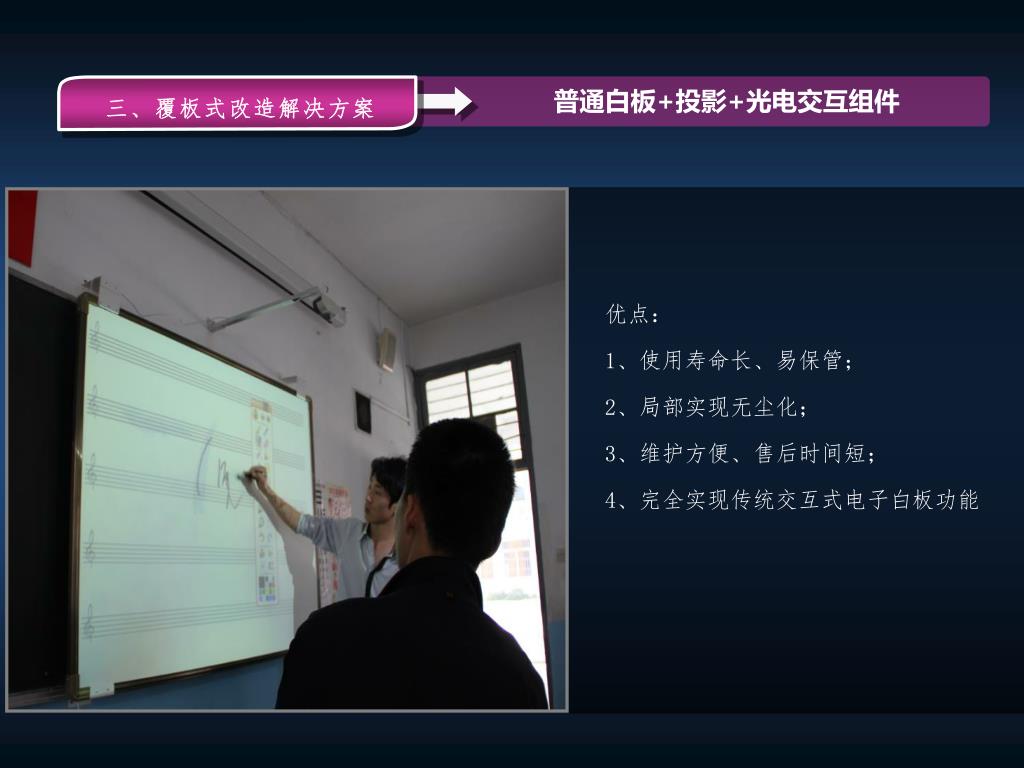 三、覆板式改造解决方案

普通白板+投影+光电交互组件

优点：

1、使用寿命长、易保管；

2、局部实现无尘化；

3、维护方便、售后时间短；

4、完全实现传统交互式电子白板功能